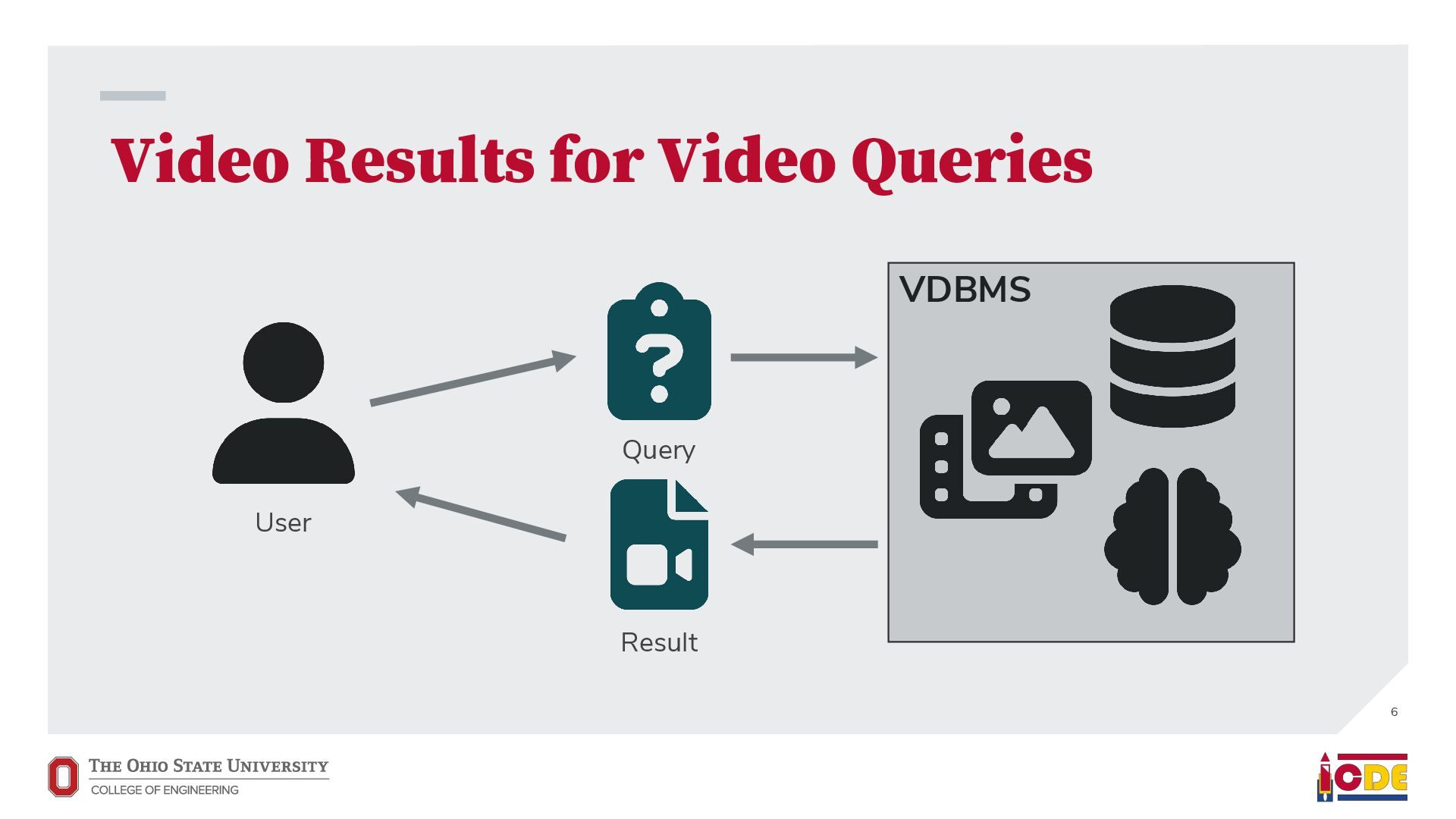 Video Results for Video Queries

User

Query

Result

VDBMS

6

THE OHIO STATE UNIVERSITY
COLLEGE OF ENGINEERING

ICDE